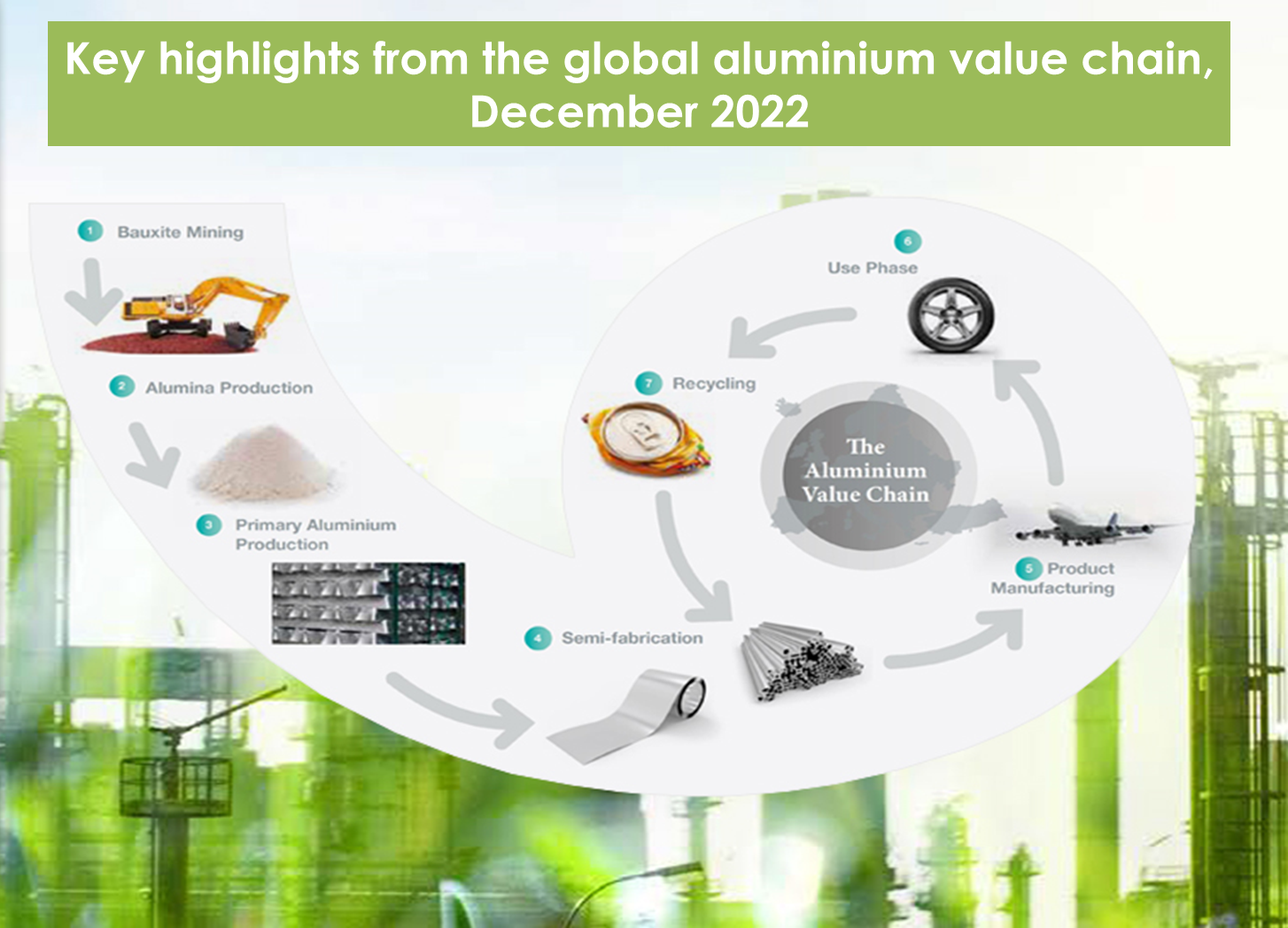 Key highlights from the global aluminium value chain, December 2022

1 Bauxite Mining

2 Alumina Production

3 Primary Aluminium Production

4 Semi-fabrication

5 Product Manufacturing

6 Use Phase

7 Recycling

The Aluminium Value Chain